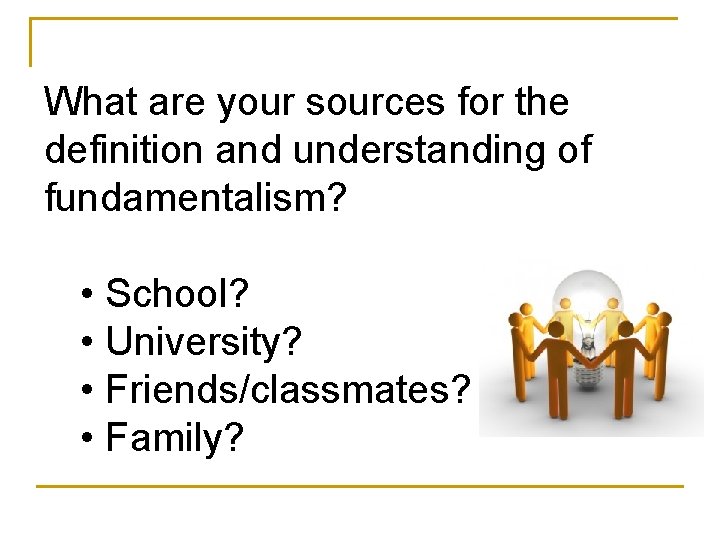 What are your sources for the definition and understanding of fundamentalism?

• School?
• University?
• Friends/classmates?
• Family?